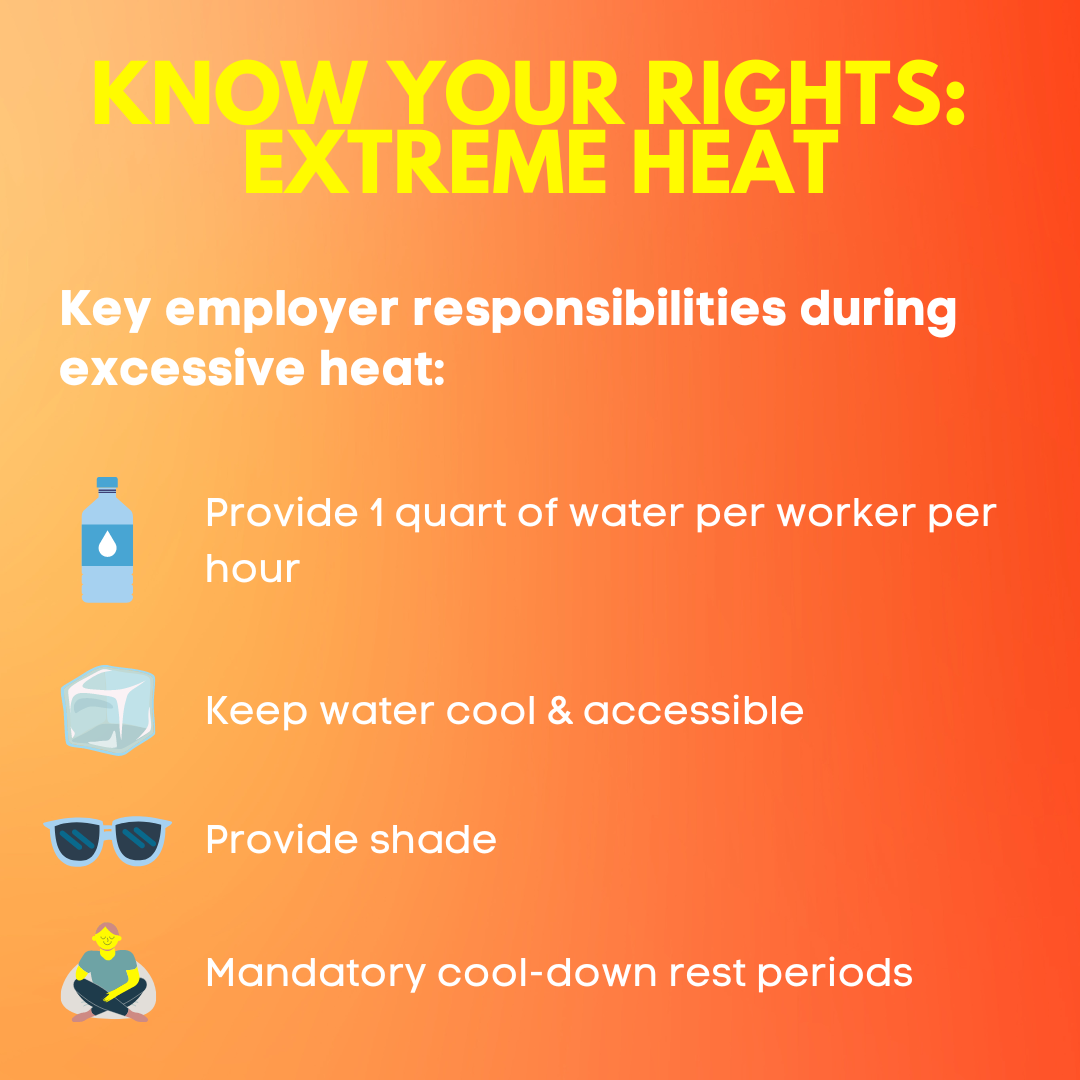 KNOW YOUR RIGHTS: EXTREME HEAT

Key employer responsibilities during excessive heat:

Provide 1 quart of water per worker per hour

Keep water cool & accessible

Provide shade

Mandatory cool-down rest periods